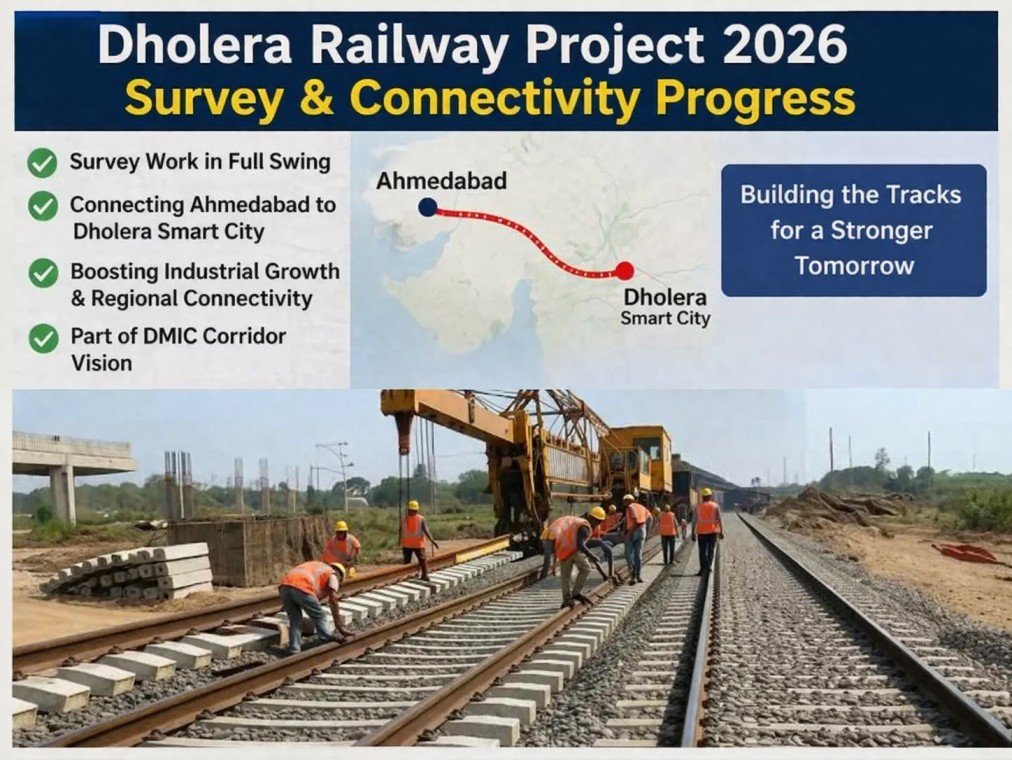 Dholera Railway Project 2026
Survey & Connectivity Progress

Survey Work in Full Swing

Connecting Ahmedabad to Dholera Smart City

Boosting Industrial Growth & Regional Connectivity

Part of DMIC Corridor Vision

Ahmedabad

Dholera
Smart City

Building the Tracks for a Stronger Tomorrow